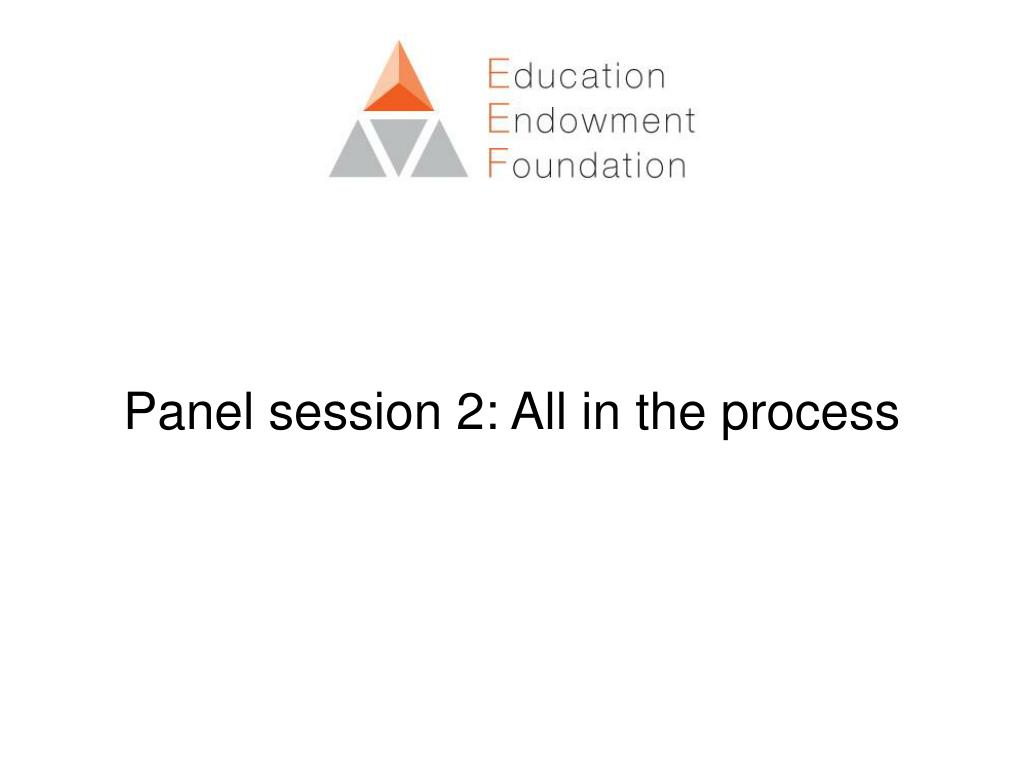 Education
Endowment
Foundation

Panel session 2: All in the process